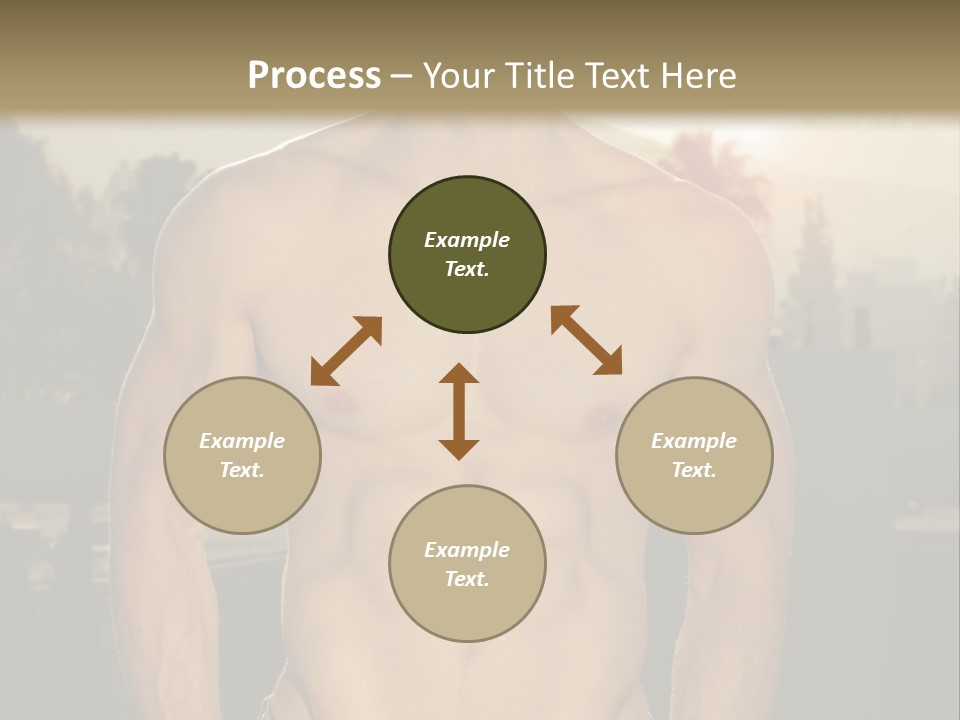 Process – Your Title Text Here

Example Text.

Example Text.

Example Text.

Example Text.